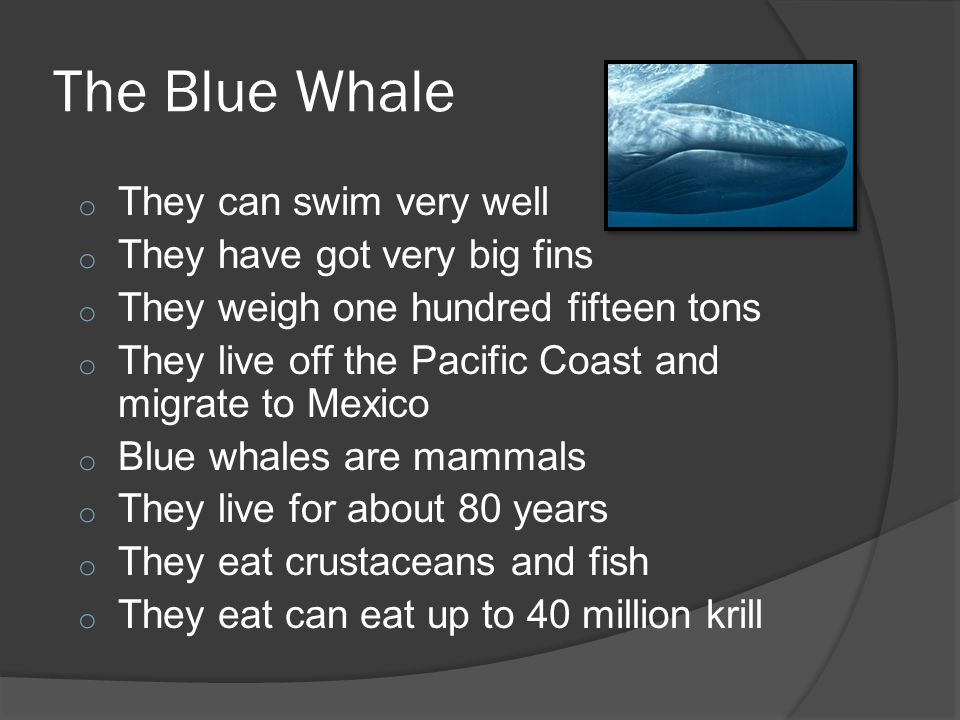 The Blue Whale

- They can swim very well
- They have got very big fins
- They weigh one hundred fifteen tons
- They live off the Pacific Coast and migrate to Mexico
- Blue whales are mammals
- They live for about 80 years
- They eat crustaceans and fish
- They eat can eat up to 40 million krill